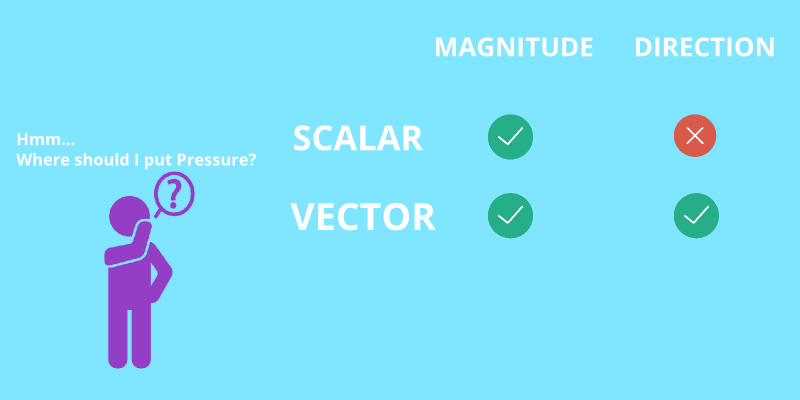 Hmm...
Where should I put Pressure?

?

| | MAGNITUDE | DIRECTION |
|---|---|---|
| SCALAR | ✓ | ✗ |
| VECTOR | ✓ | ✓ |